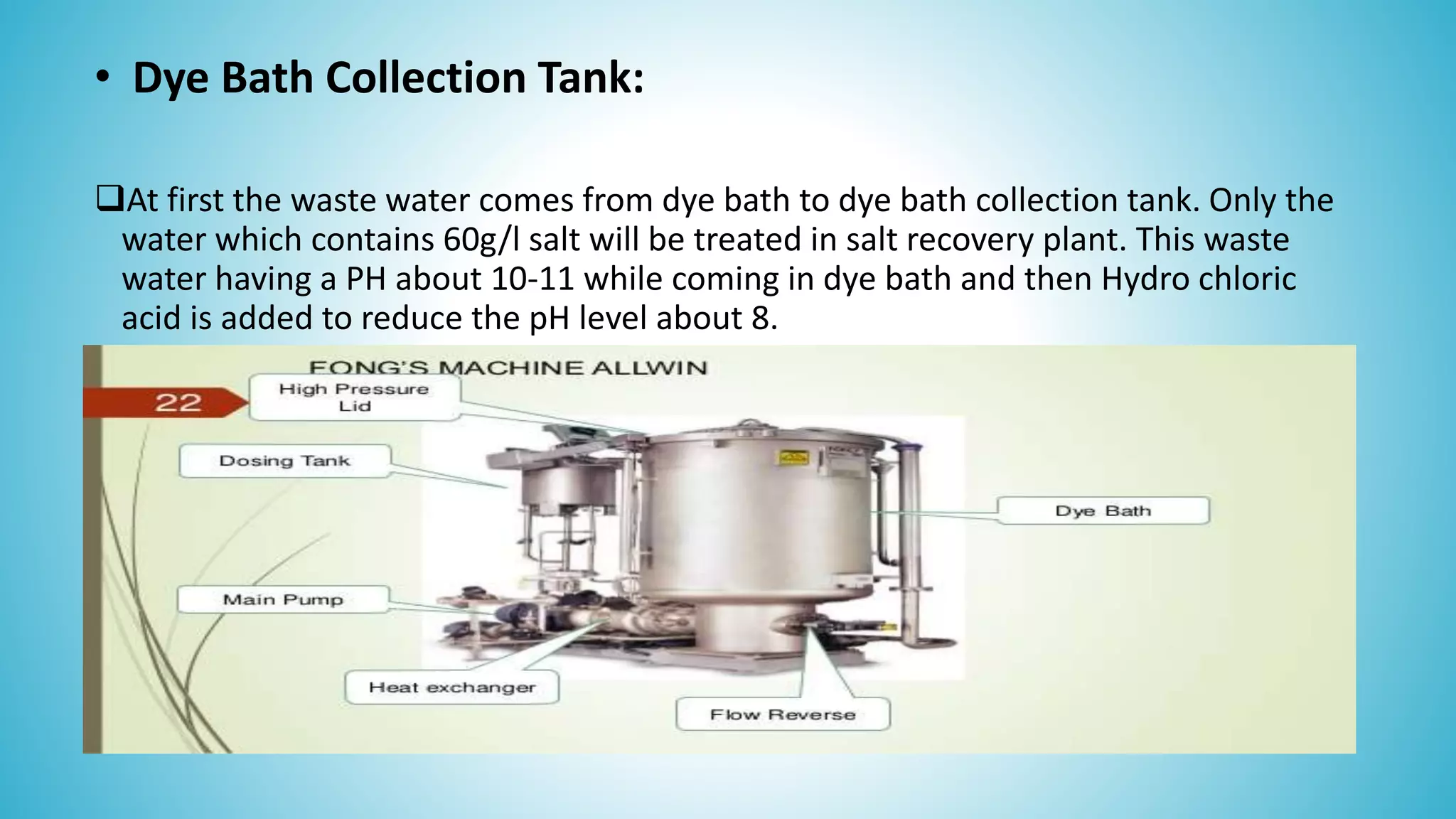 • Dye Bath Collection Tank:

❑At first the waste water comes from dye bath to dye bath collection tank. Only the water which contains 60g/l salt will be treated in salt recovery plant. This waste water having a PH about 10-11 while coming in dye bath and then Hydro chloric acid is added to reduce the pH level about 8.

FONG'S MACHINE ALLWIN

22

High Pressure Lid

Dosing Tank

Dye Bath

Main Pump

Heat exchanger

Flow Reverse